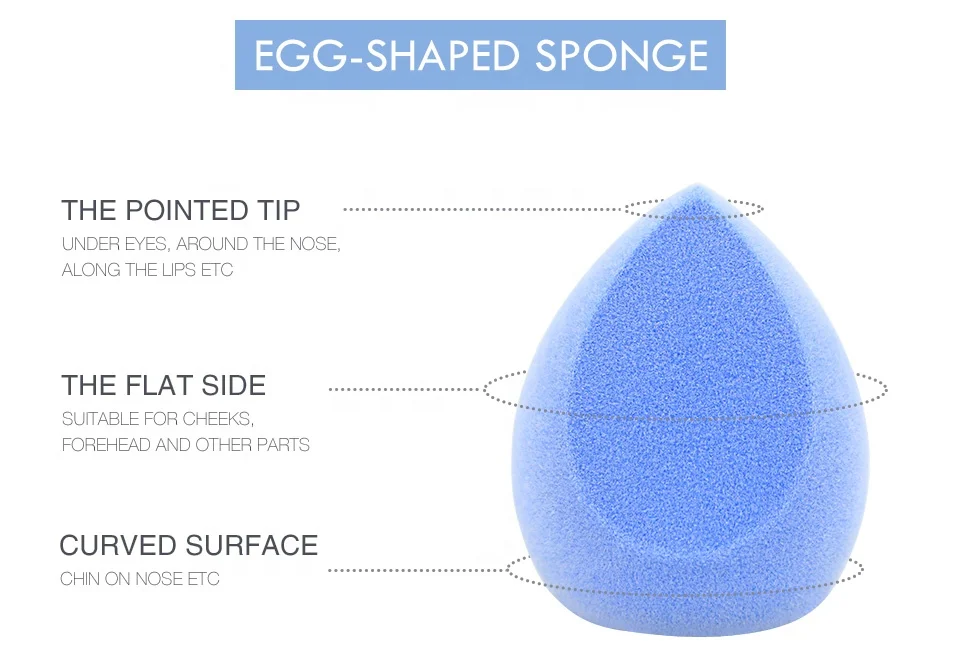 EGG-SHAPED SPONGE

THE POINTED TIP
UNDER EYES, AROUND THE NOSE, ALONG THE LIPS ETC

THE FLAT SIDE
SUITABLE FOR CHEEKS, FOREHEAD AND OTHER PARTS

CURVED SURFACE
CHIN ON NOSE ETC